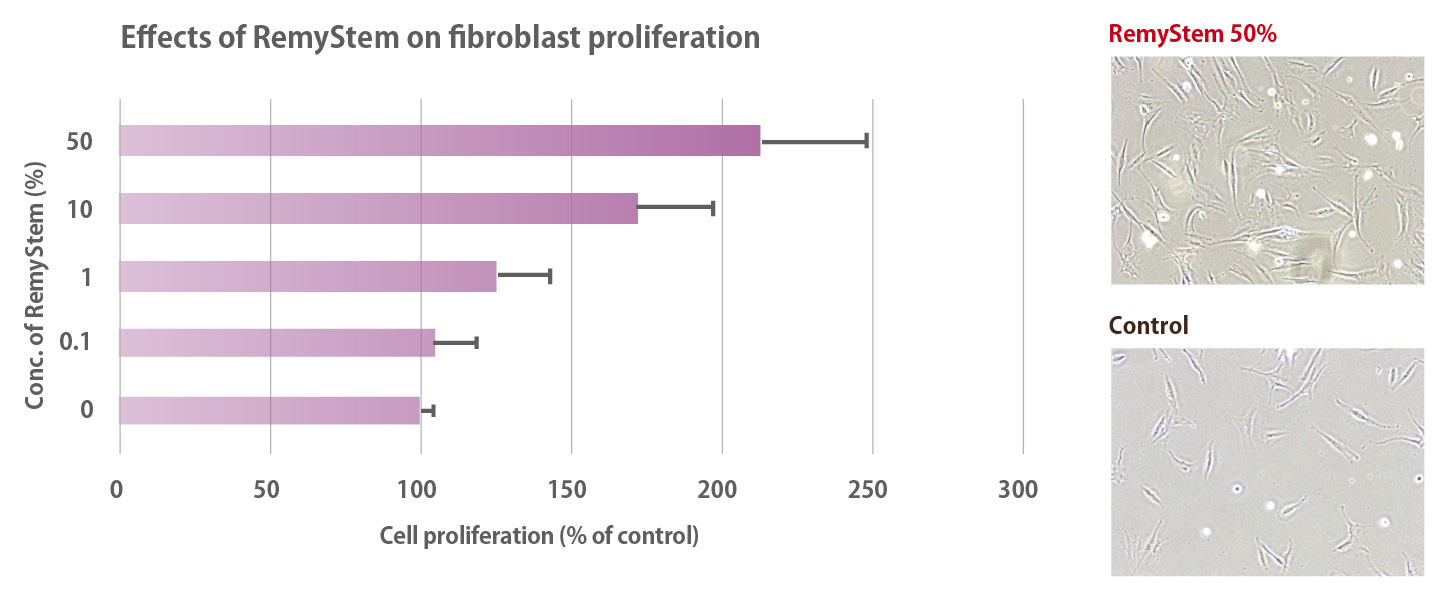 Effects of RemyStem on fibroblast proliferation

Conc. of RemyStem (%)

50
10
1
0.1
0

0 50 100 150 200 250 300

Cell proliferation (% of control)

RemyStem 50%

Control